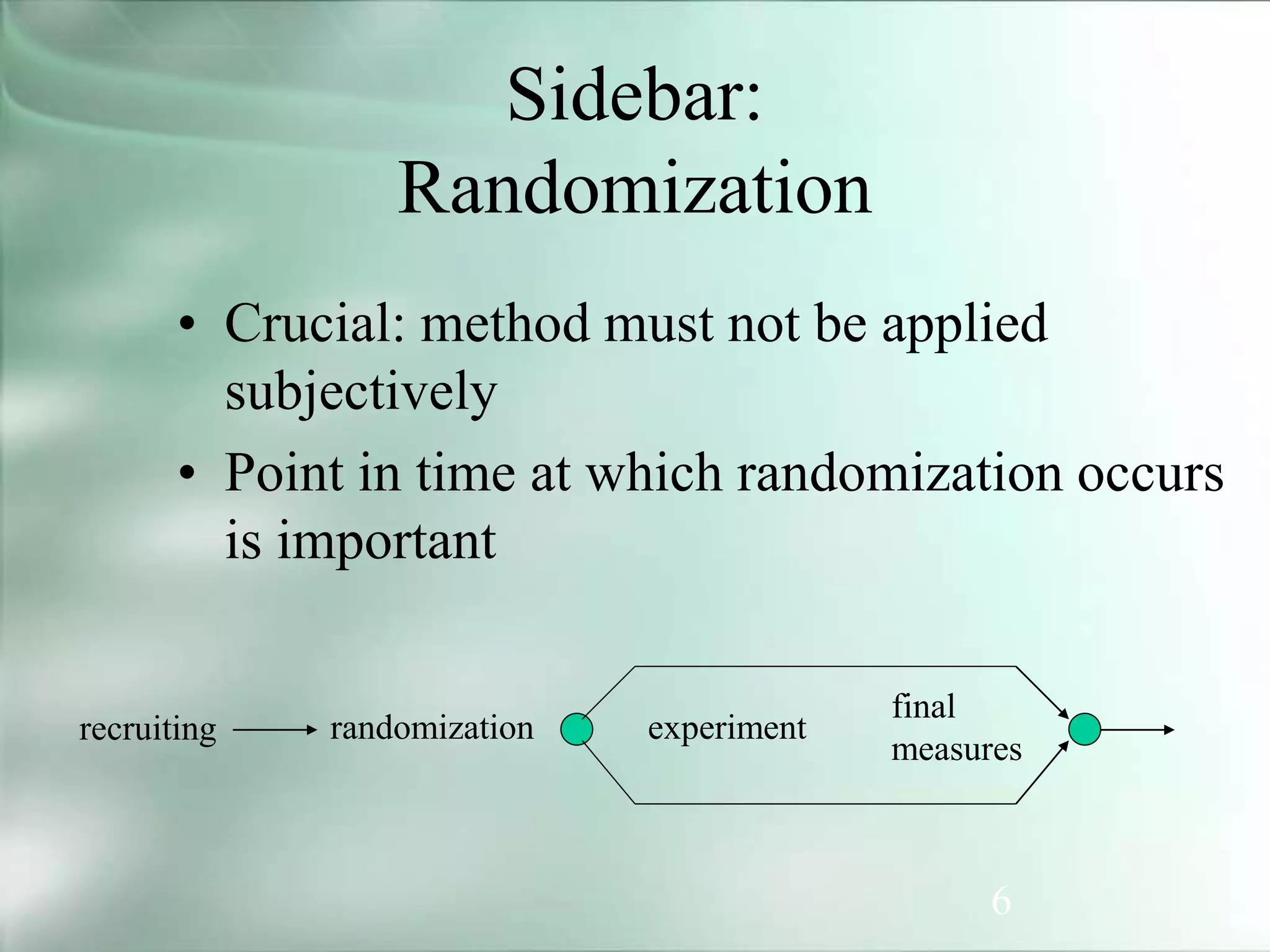 Sidebar: Randomization

• Crucial: method must not be applied subjectively
• Point in time at which randomization occurs is important

recruiting randomization experiment final measures

6